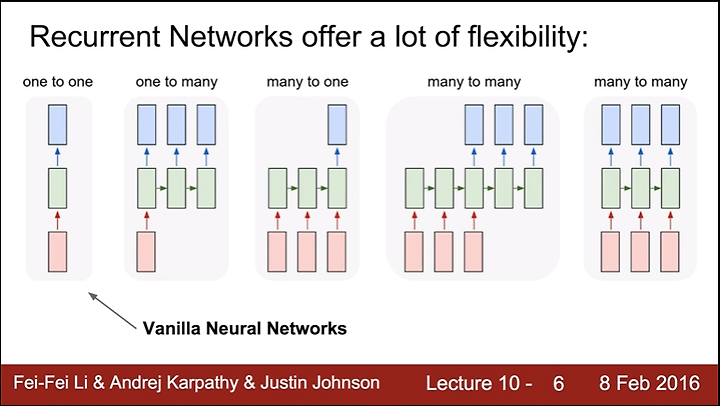 Recurrent Networks offer a lot of flexibility:

one to one

one to many

many to one

many to many

many to many

Vanilla Neural Networks

Fei-Fei Li & Andrej Karpathy & Justin Johnson

Lecture 10 - 6

8 Feb 2016